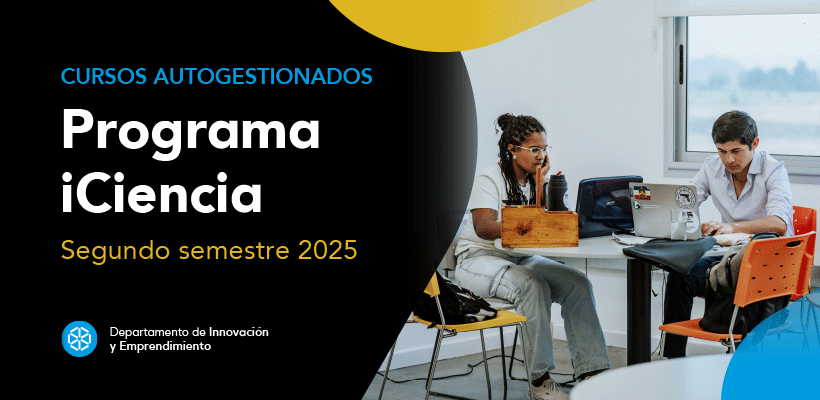 CURSOS AUTOGESTIONADOS

Programa iCiencia

Segundo semestre 2025

Departamento de Innovación y Emprendimiento